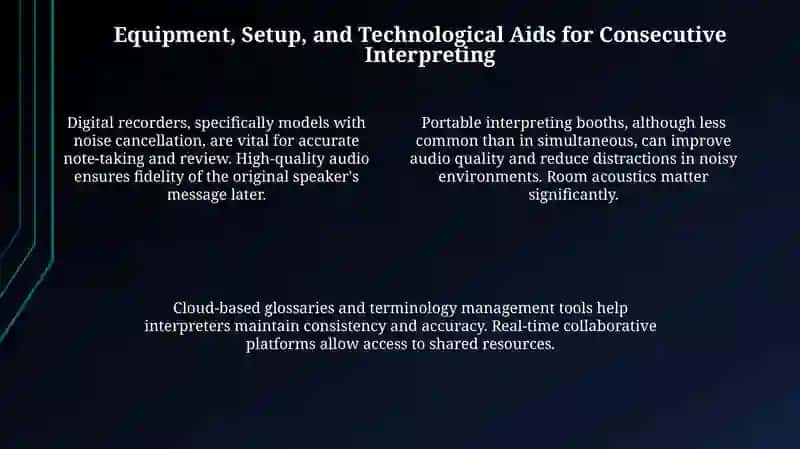 Equipment, Setup, and Technological Aids for Consecutive Interpreting

Digital recorders, specifically models with noise cancellation, are vital for accurate note-taking and review. High-quality audio ensures fidelity of the original speaker's message later.

Portable interpreting booths, although less common than in simultaneous, can improve audio quality and reduce distractions in noisy environments. Room acoustics matter significantly.

Cloud-based glossaries and terminology management tools help interpreters maintain consistency and accuracy. Real-time collaborative platforms allow access to shared resources.